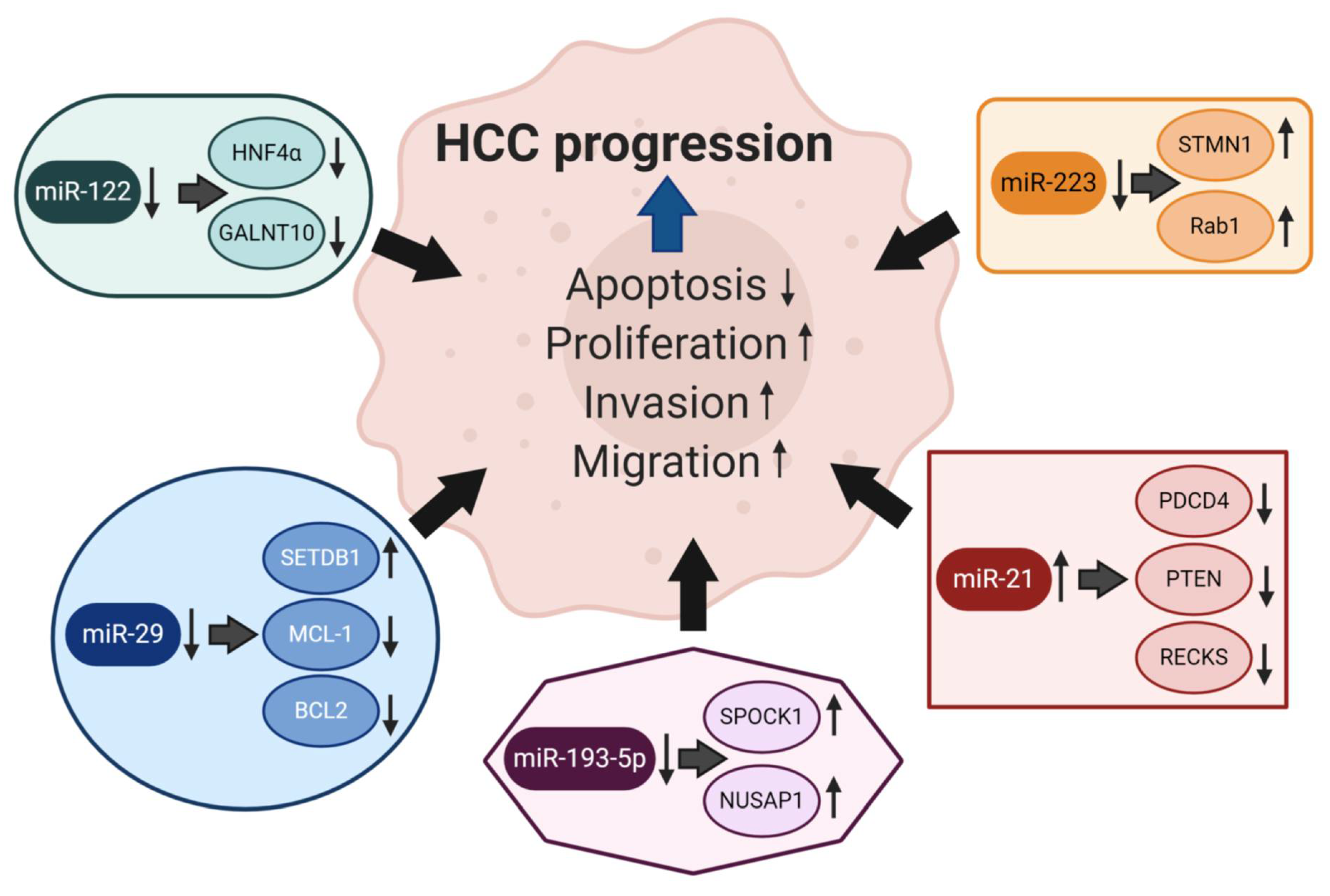 HCC progression

Apoptosis ↓
Proliferation ↑
Invasion ↑
Migration ↑

miR-122 ↓ HNF4α ↓ GALNT10 ↓

miR-223 ↓ STMN1 ↑ Rab1 ↑

miR-29 ↓ SETDB1 ↑ MCL-1 ↓ BCL2 ↓

miR-193-5p ↓ SPOCK1 ↑ NUSAP1 ↑

miR-21 ↑ PDCD4 ↓ PTEN ↓ RECKS ↓